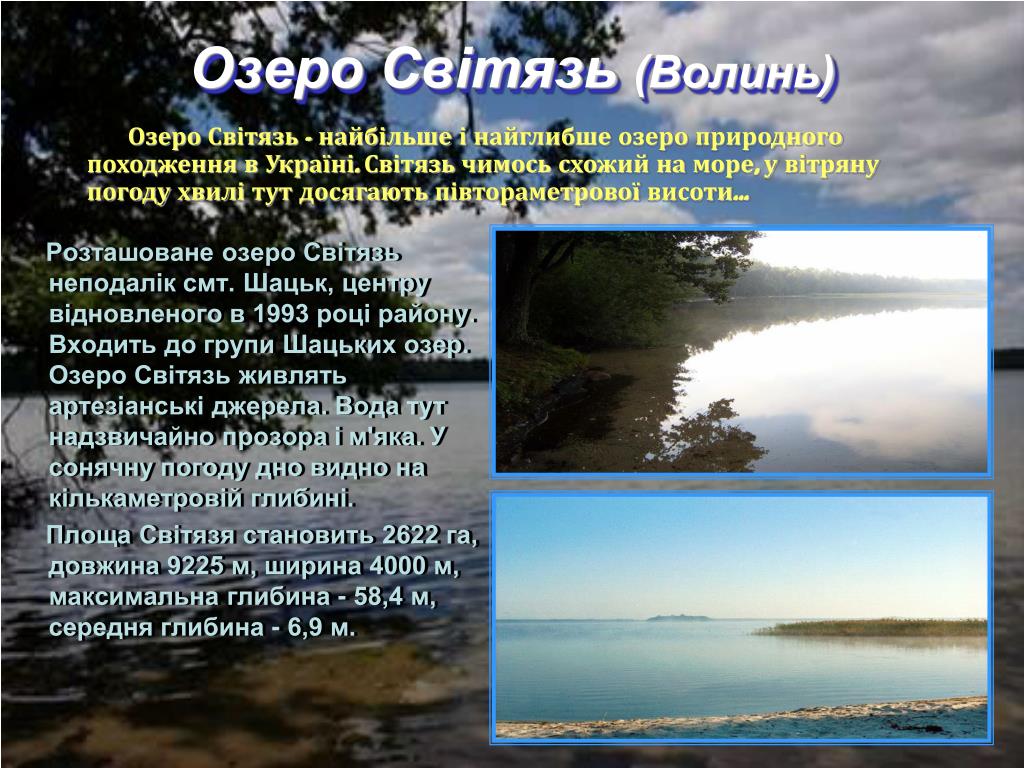 Озеро Світязь (Волинь)

Озеро Світязь - найбільше і найглибше озеро природного походження в Україні. Світязь чимось схожий на море, у вітряну погоду хвилі тут досягають півтораметрової висоти…

Розташоване озеро Світязь неподалік смт. Шацьк, центру відновленого в 1993 році району. Входить до групи Шацьких озер. Озеро Світязь живлять артезіанські джерела. Вода тут надзвичайно прозора і м'яка. У сонячну погоду дно видно на кількаметровій глибині.

Площа Світязя становить 2622 га, довжина 9225 м, ширина 4000 м, максимальна глибина - 58,4 м, середня глибина - 6,9 м.